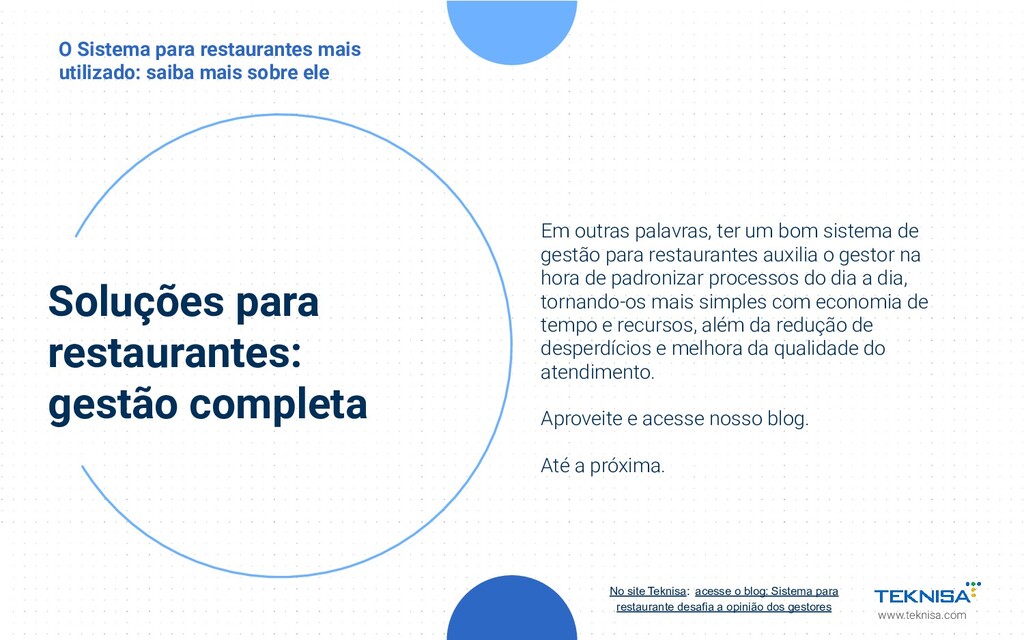 O Sistema para restaurantes mais utilizado: saiba mais sobre ele

Soluções para restaurantes: gestão completa

Em outras palavras, ter um bom sistema de gestão para restaurantes auxilia o gestor na hora de padronizar processos do dia a dia, tornando-os mais simples com economia de tempo e recursos, além da redução de desperdícios e melhora da qualidade do atendimento.

Aproveite e acesse nosso blog.

Até a próxima.

No site Teknisa: acesse o blog: Sistema para restaurante desafia a opinião dos gestores

TEKNISA
www.teknisa.com